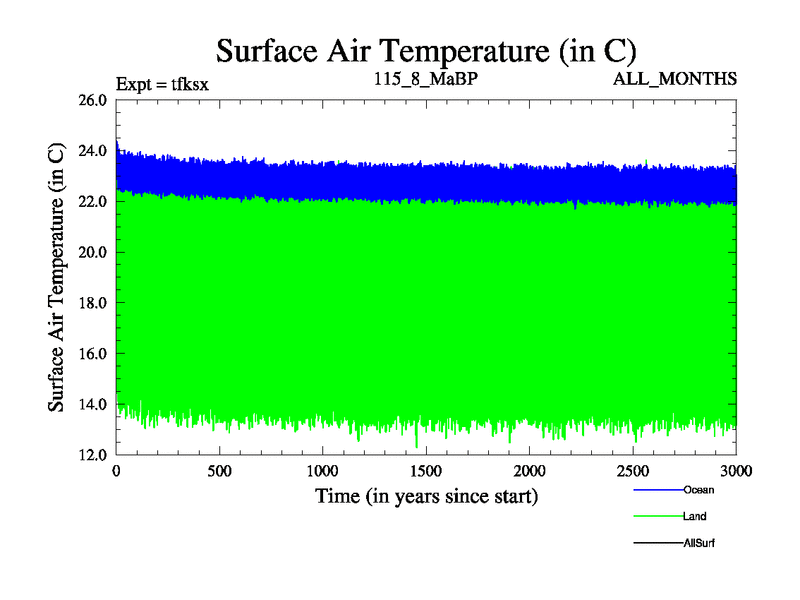 Surface Air Temperature (in C)

Expt = tfksx

115_8_MaBP

ALL_MONTHS

Surface Air Temperature (in C)

26.0
24.0
22.0
20.0
18.0
16.0
14.0
12.0

0
500
1000
1500
2000
2500
3000

Time (in years since start)

Ocean
Land
AllSurf